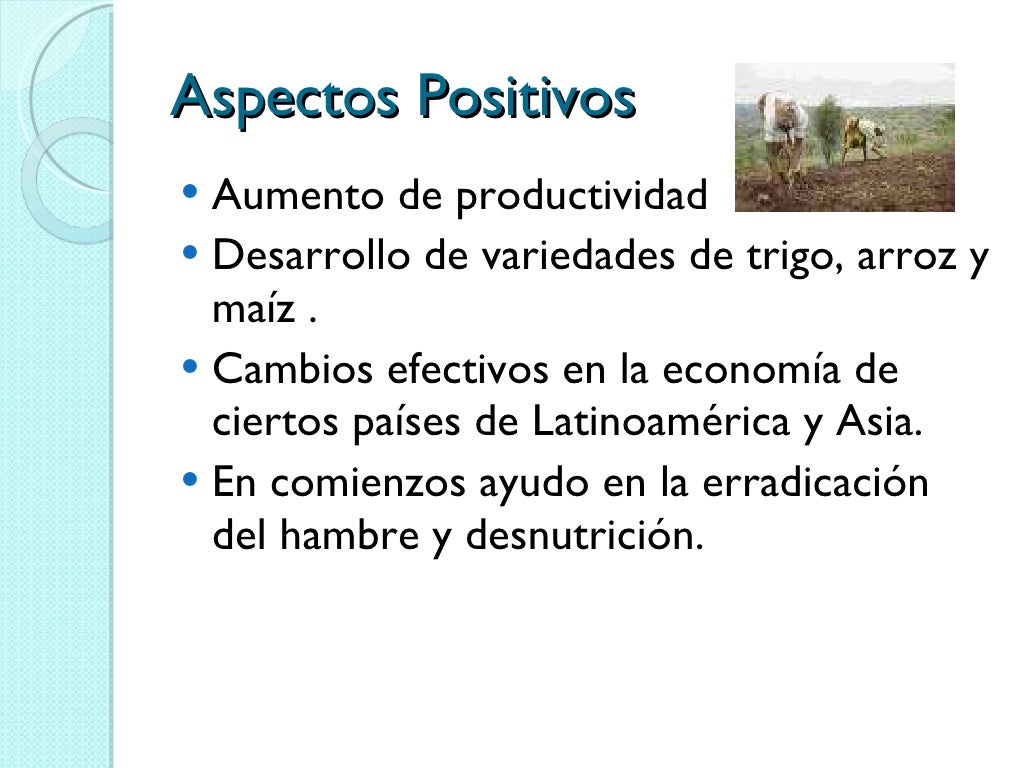 Aspectos Positivos

• Aumento de productividad
• Desarrollo de variedades de trigo, arroz y maíz .
• Cambios efectivos en la economía de ciertos países de Latinoamérica y Asia.
• En comienzos ayudo en la erradicación del hambre y desnutrición.